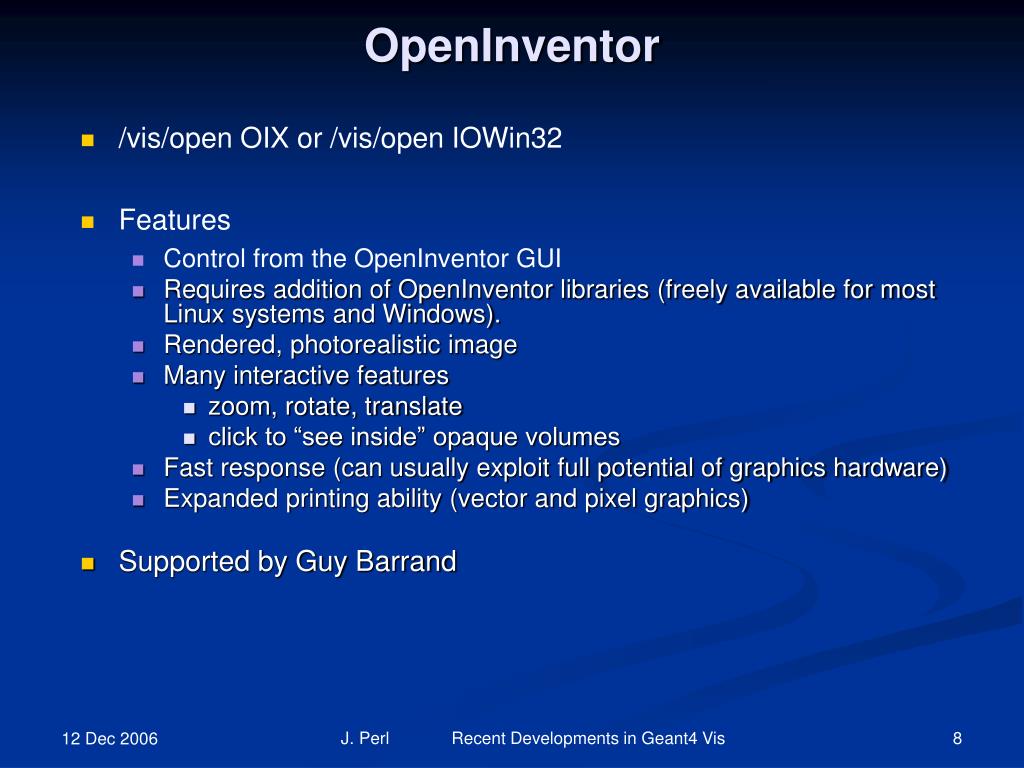 OpenInventor

/vis/open OIX or /vis/open IOWin32

Features
Control from the OpenInventor GUI
Requires addition of OpenInventor libraries (freely available for most Linux systems and Windows).
Rendered, photorealistic image
Many interactive features
zoom, rotate, translate
click to “see inside” opaque volumes
Fast response (can usually exploit full potential of graphics hardware)
Expanded printing ability (vector and pixel graphics)

Supported by Guy Barrand

12 Dec 2006 J. Perl Recent Developments in Geant4 Vis 8